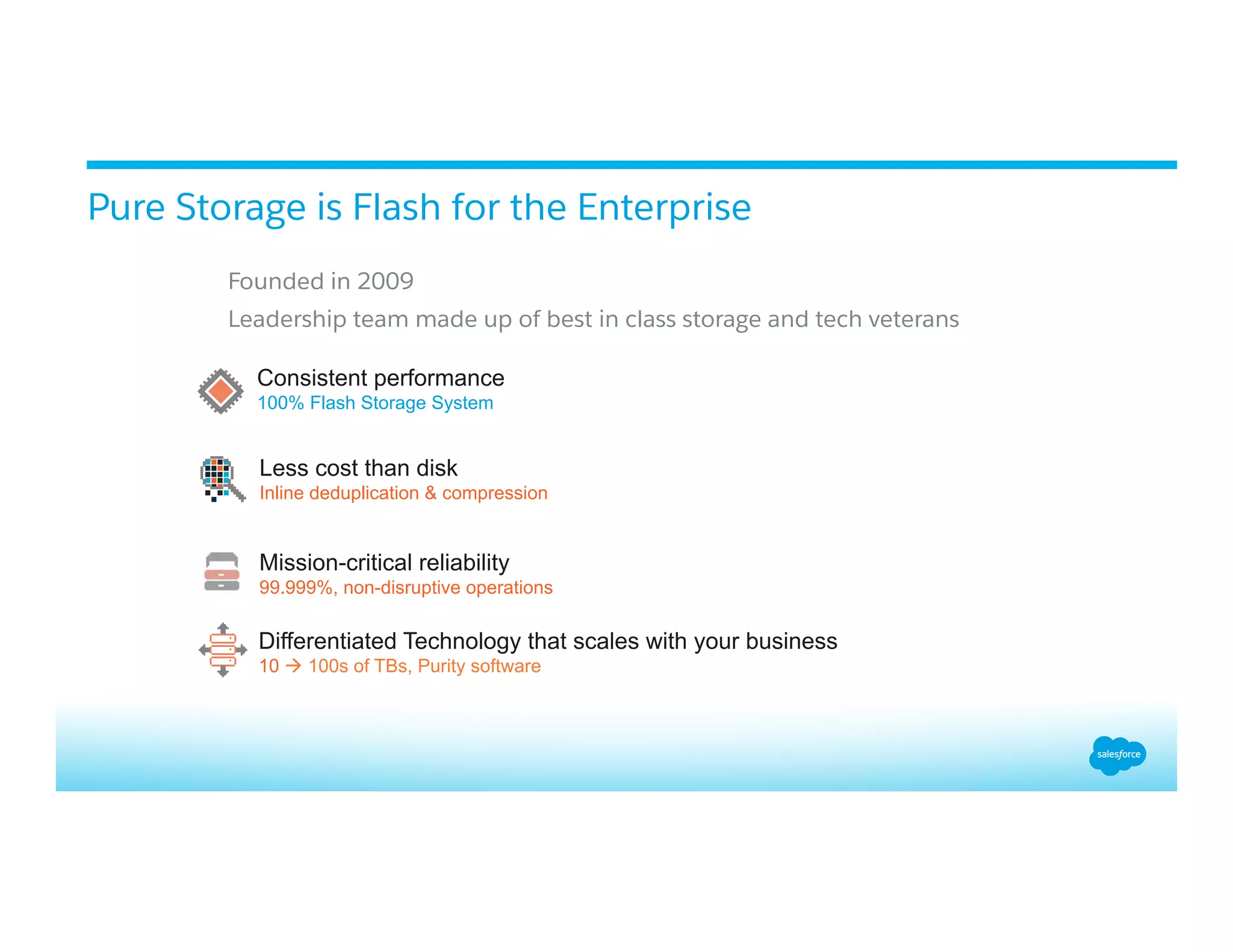 Pure Storage is Flash for the Enterprise

Founded in 2009

Leadership team made up of best in class storage and tech veterans

Consistent performance
100% Flash Storage System

Less cost than disk
Inline deduplication & compression

Mission-critical reliability
99.999%, non-disruptive operations

Differentiated Technology that scales with your business
10 → 100s of TBs, Purity software

salesforce